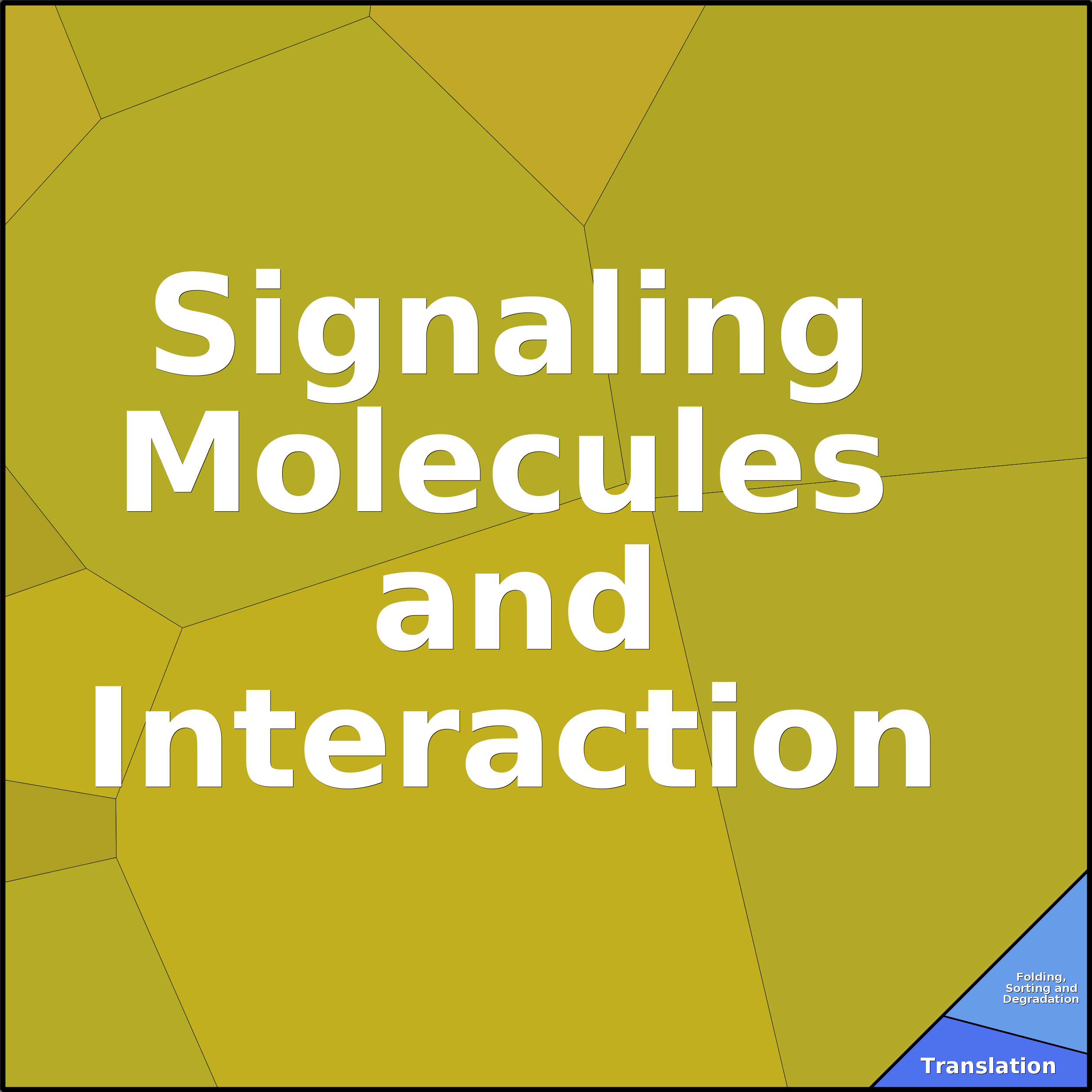 Signaling Molecules and Interaction

Folding, Sorting and Degradation

Translation